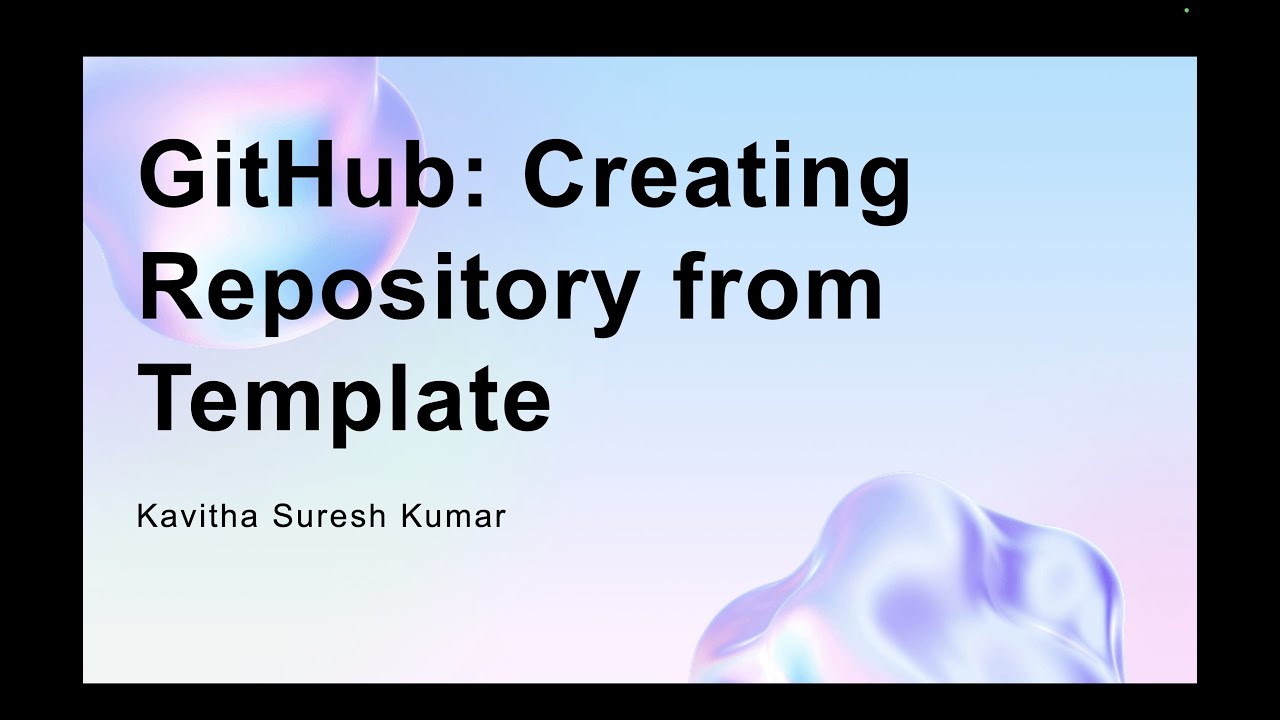 GitHub: Creating Repository from Template

Kavitha Suresh Kumar